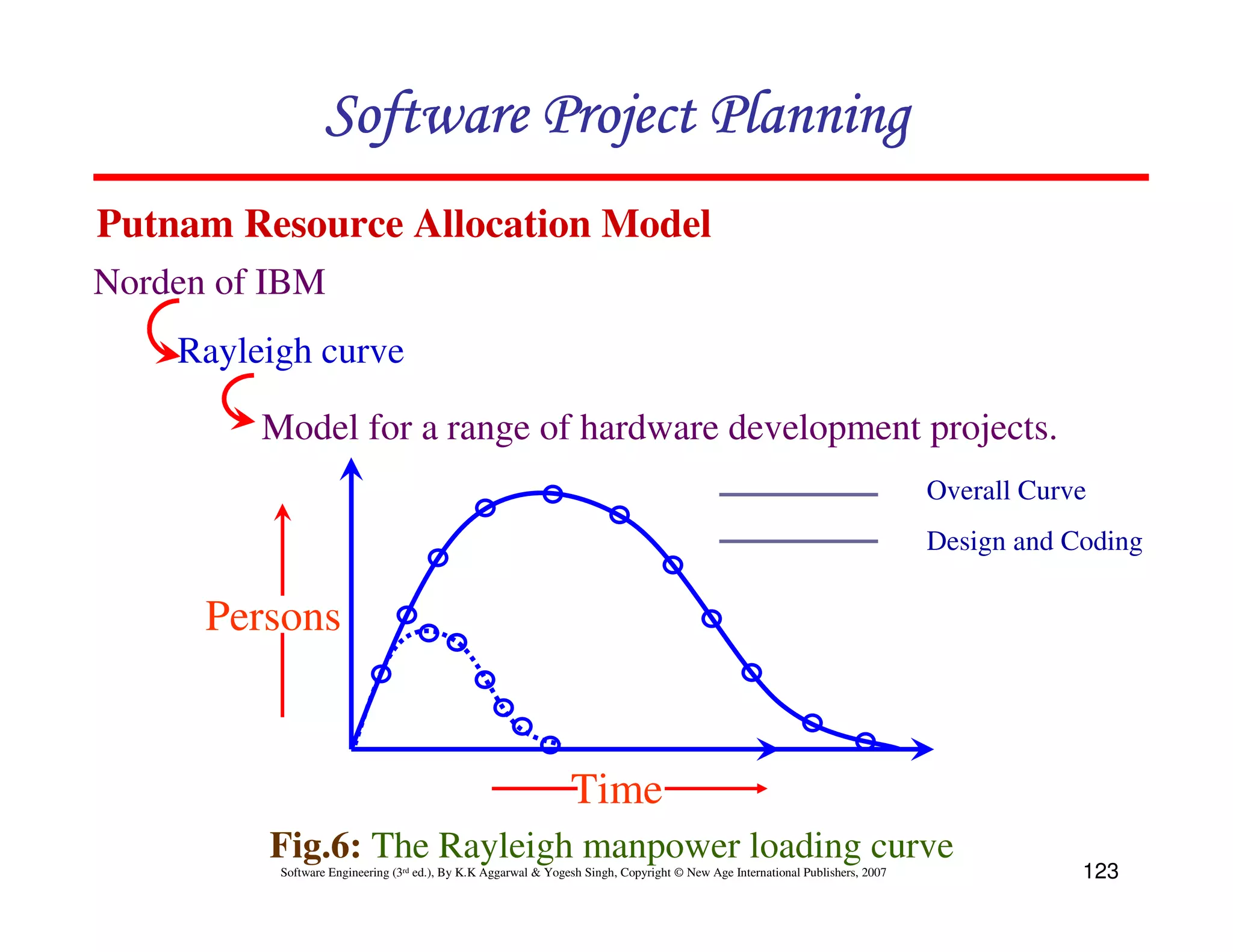 Software Project Planning

Putnam Resource Allocation Model

Norden of IBM

Rayleigh curve

Model for a range of hardware development projects.

Overall Curve

Design and Coding

Persons

Time

Fig.6: The Rayleigh manpower loading curve

Software Engineering (3rd ed.), By K.K Aggarwal & Yogesh Singh, Copyright © New Age International Publishers, 2007

123